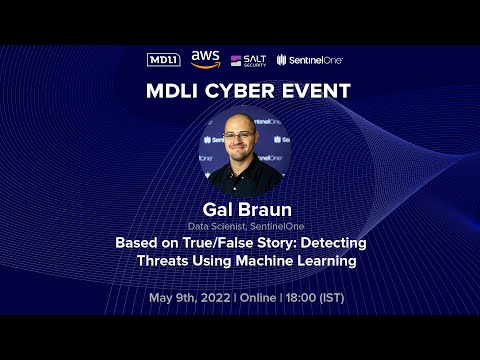 MDLI aws SALT SECURITY SentinelOne

MDLI CYBER EVENT

Gal Braun

Data Scienist, SentinelOne

Based on True/False Story: Detecting Threats Using Machine Learning

May 9th, 2022 | Online | 18:00 (IST)